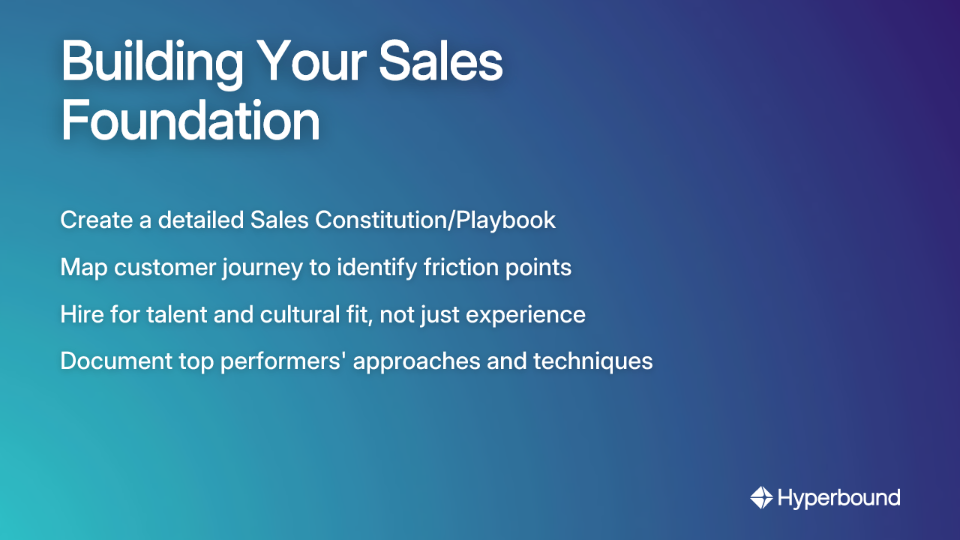 Building Your Sales Foundation

Create a detailed Sales Constitution/Playbook

Map customer journey to identify friction points

Hire for talent and cultural fit, not just experience

Document top performers' approaches and techniques

Hyperbound